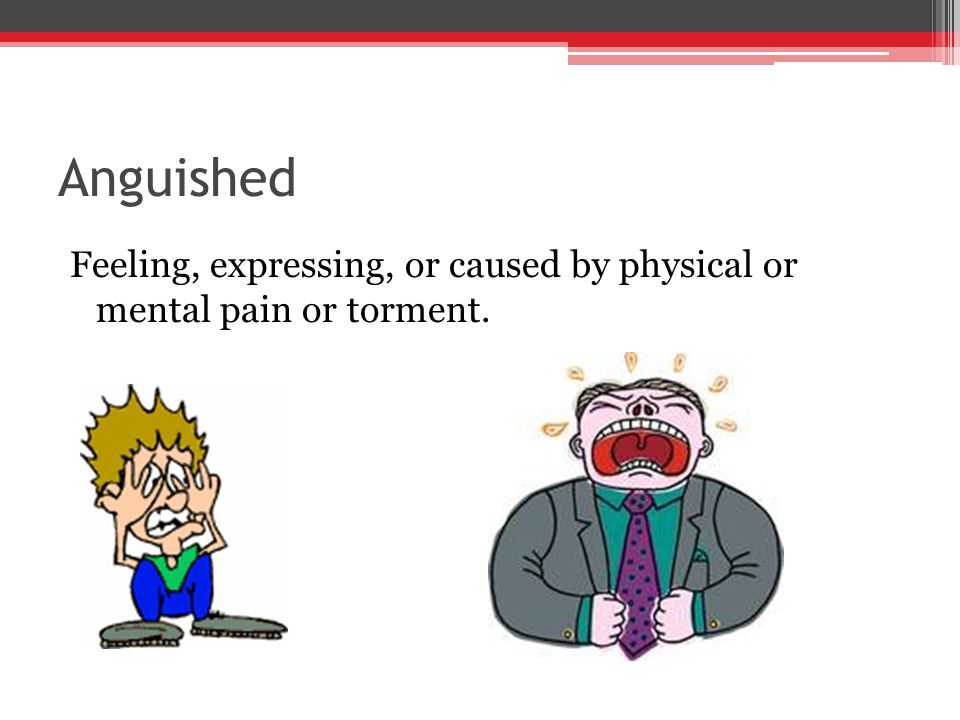 Anguished

Feeling, expressing, or caused by physical or mental pain or torment.